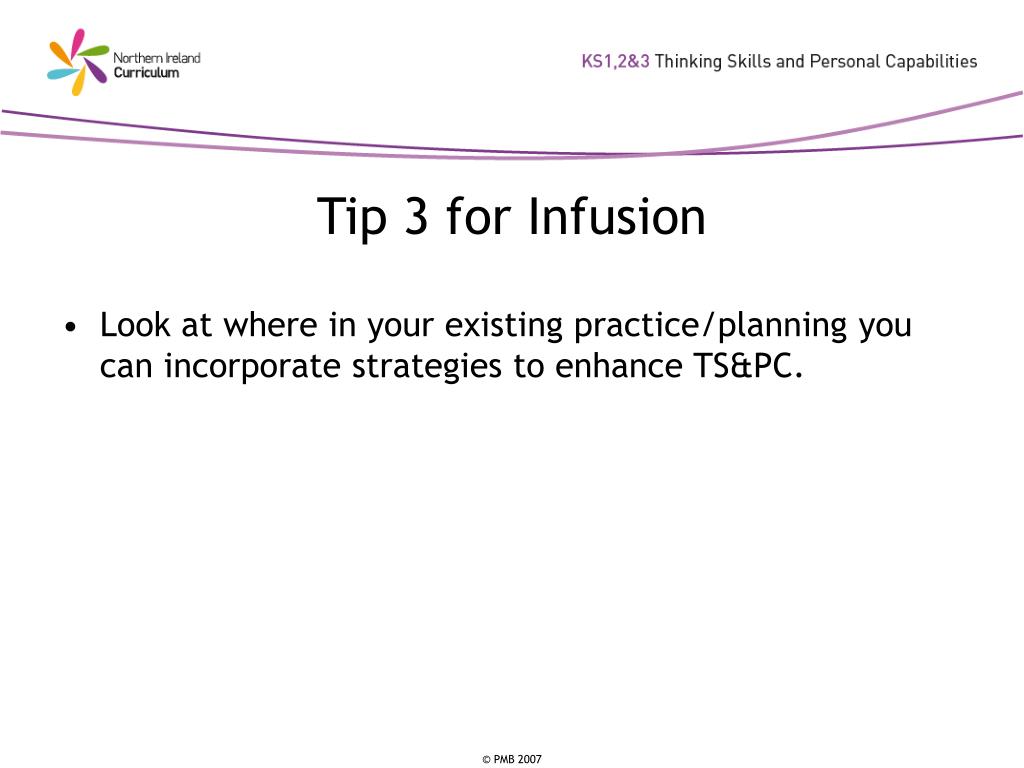 Northern Ireland Curriculum

KS1,2&3 Thinking Skills and Personal Capabilities

Tip 3 for Infusion

• Look at where in your existing practice/planning you can incorporate strategies to enhance TS&PC.

© PMB 2007